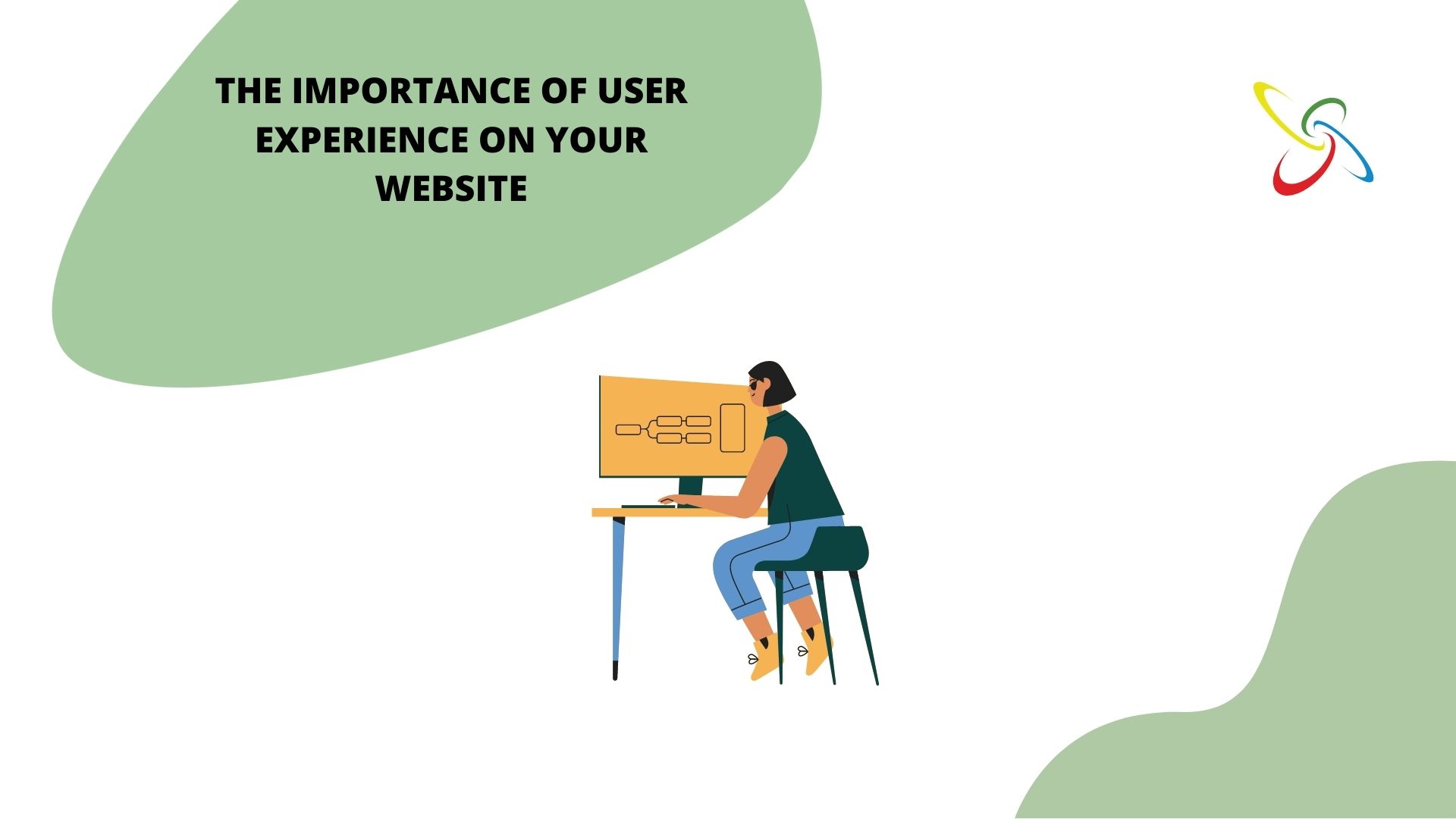 THE IMPORTANCE OF USER EXPERIENCE ON YOUR WEBSITE